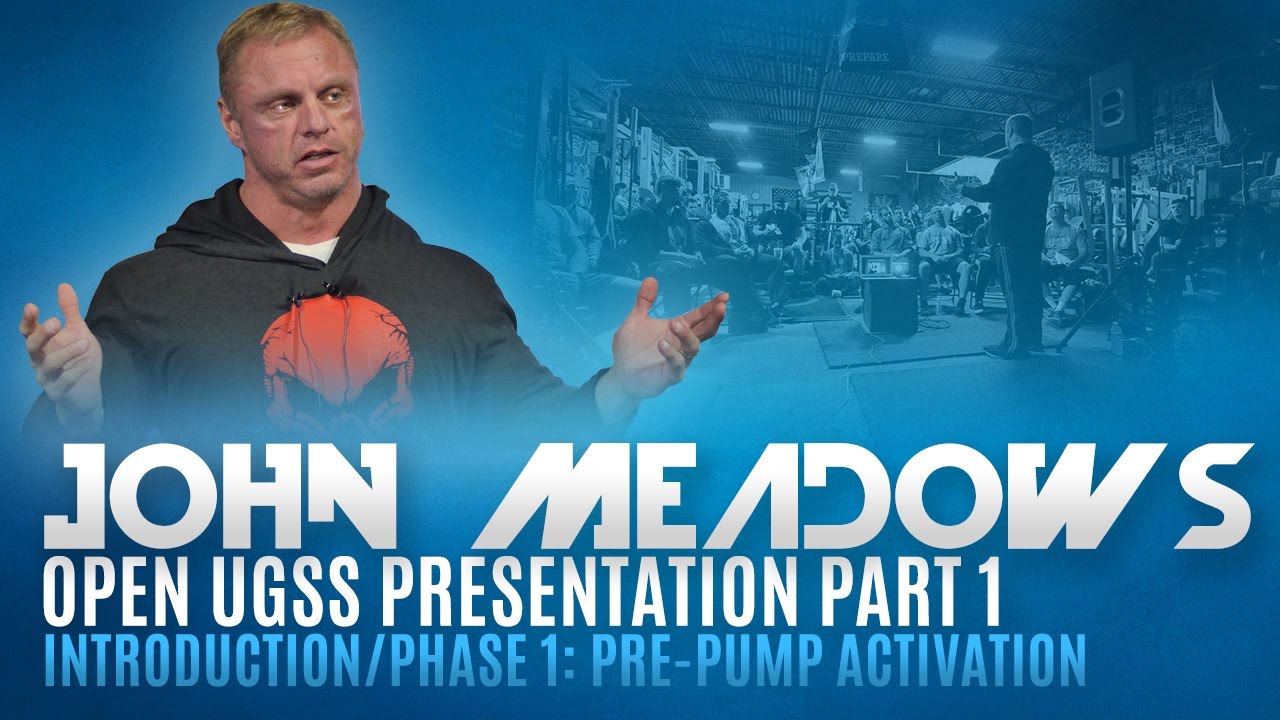 PREPARE

JOHN MEADOWS
OPEN UGSS PRESENTATION PART 1
INTRODUCTION/PHASE 1: PRE-PUMP ACTIVATION